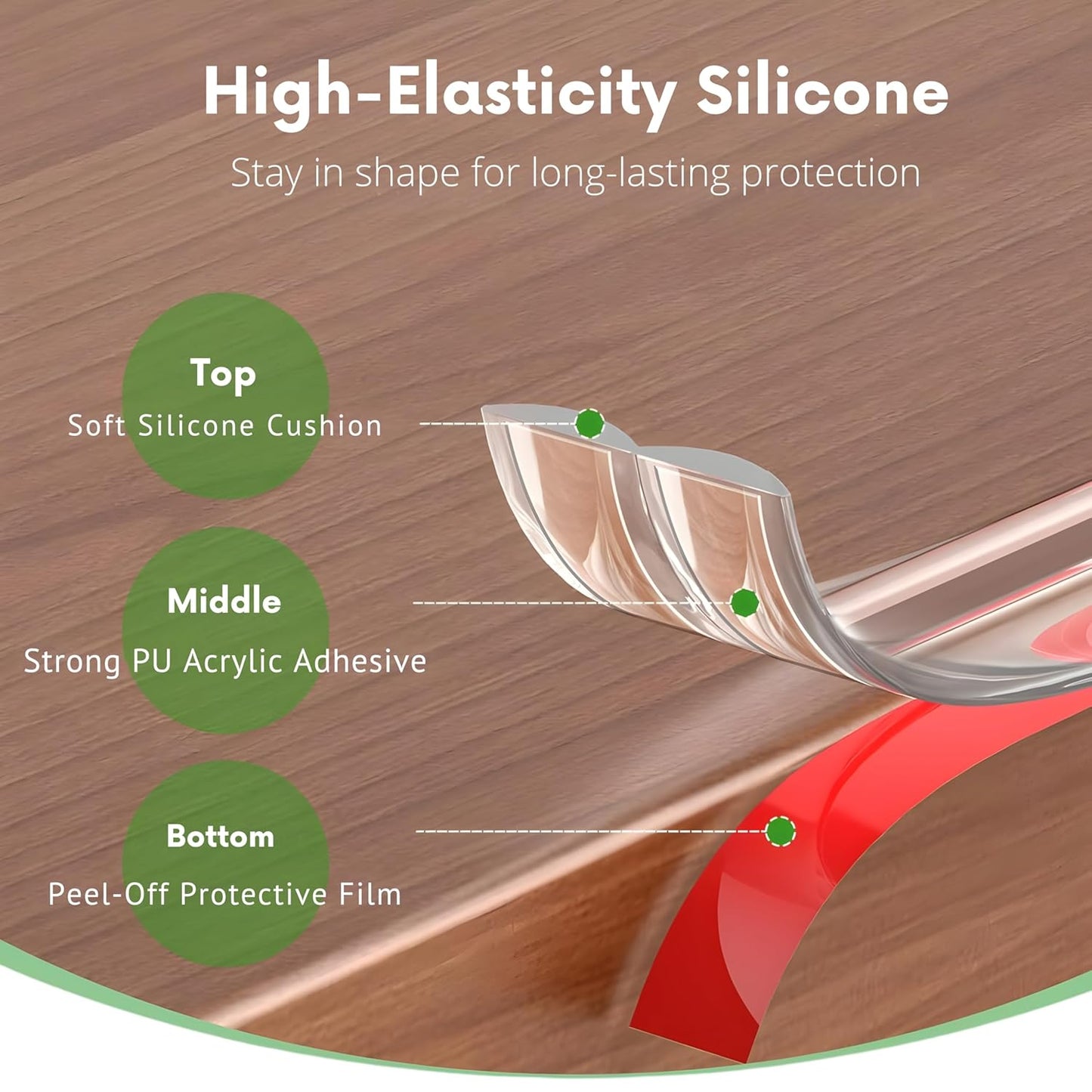 High-Elasticity Silicone

Stay in shape for long-lasting protection

Top
Soft Silicone Cushion

Middle
Strong PU Acrylic Adhesive

Bottom
Peel-Off Protective Film